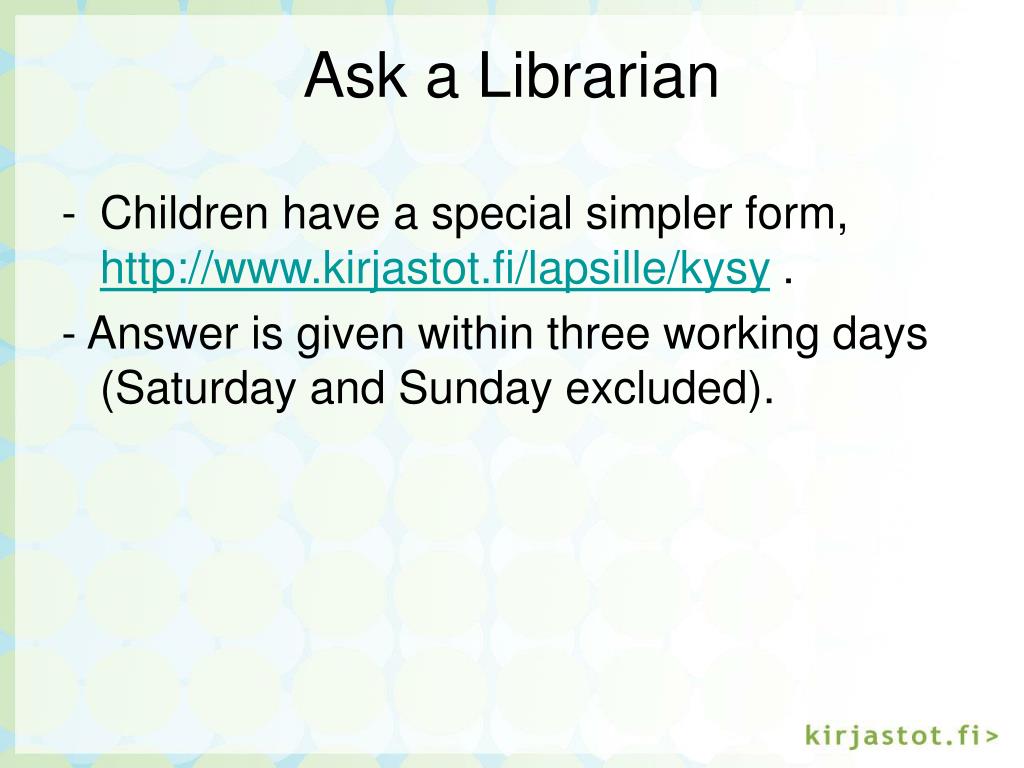 Ask a Librarian

- Children have a special simpler form, http://www.kirjastot.fi/lapsille/kysy .

- Answer is given within three working days (Saturday and Sunday excluded).

kirjastot.fi>